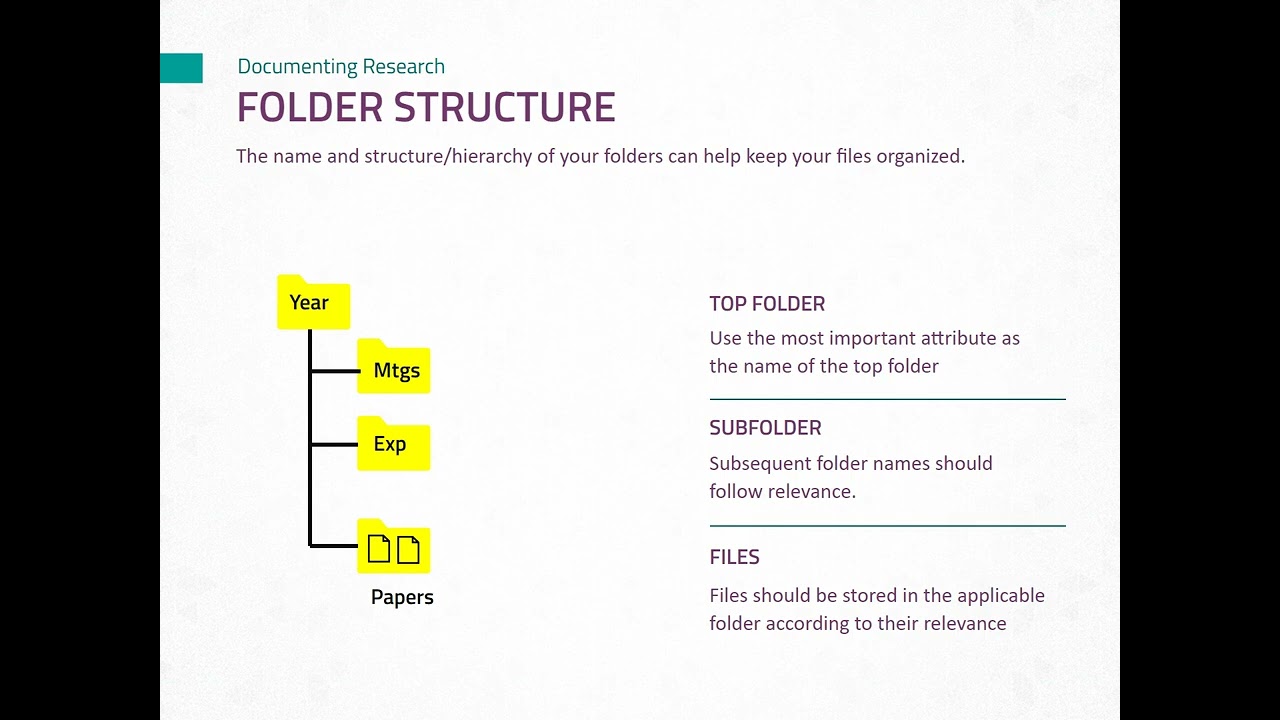 Documenting Research

FOLDER STRUCTURE

The name and structure/hierarchy of your folders can help keep your files organized.

Year

Mtgs

Exp

Papers

TOP FOLDER

Use the most important attribute as the name of the top folder

SUBFOLDER

Subsequent folder names should follow relevance.

FILES

Files should be stored in the applicable folder according to their relevance